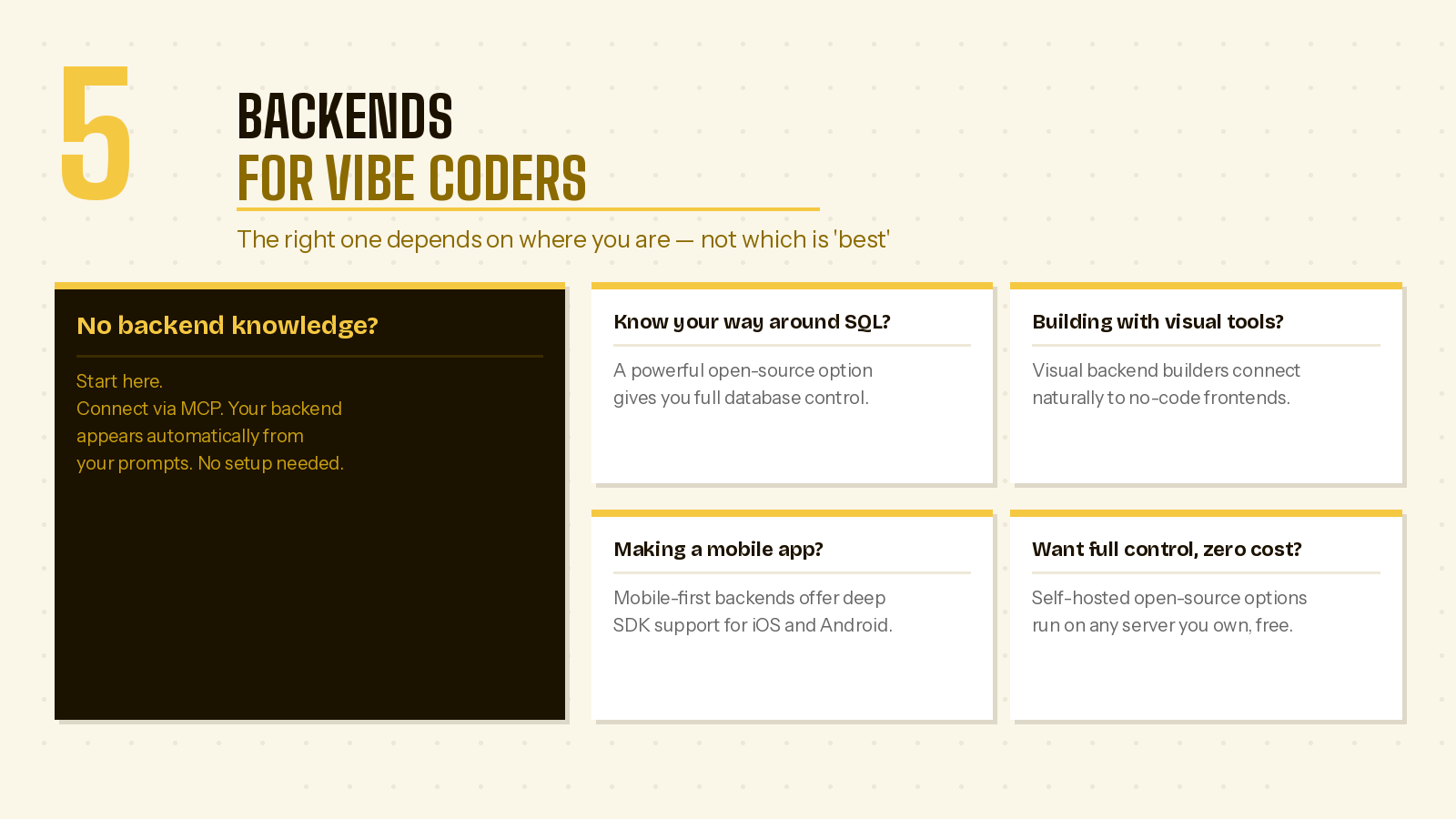 5

BACKENDS
FOR VIBE CODERS

The right one depends on where you are — not which is 'best'

No backend knowledge?

Start here.
Connect via MCP. Your backend appears automatically from your prompts. No setup needed.

Know your way around SQL?

A powerful open-source option gives you full database control.

Building with visual tools?

Visual backend builders connect naturally to no-code frontends.

Making a mobile app?

Mobile-first backends offer deep SDK support for iOS and Android.

Want full control, zero cost?

Self-hosted open-source options run on any server you own, free.